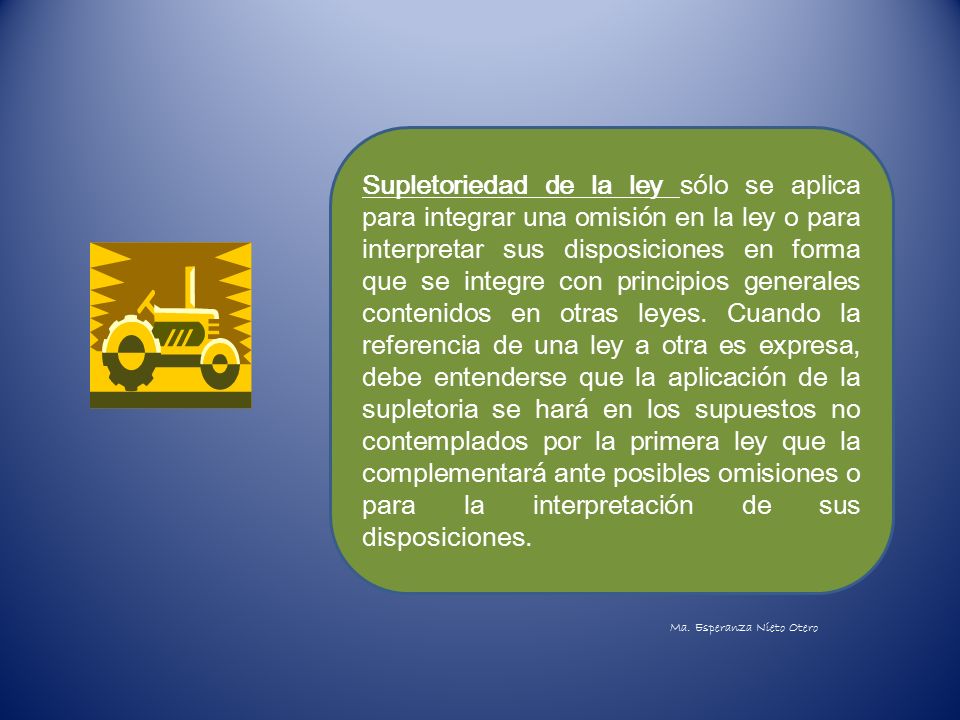 Supletoriedad de la ley sólo se aplica para integrar una omisión en la ley o para interpretar sus disposiciones en forma que se integre con principios generales contenidos en otras leyes. Cuando la referencia de una ley a otra es expresa, debe entenderse que la aplicación de la supletoria se hará en los supuestos no contemplados por la primera ley que la complementará ante posibles omisiones o para la interpretación de sus disposiciones.

Ma. Esperanza Nieto Otero